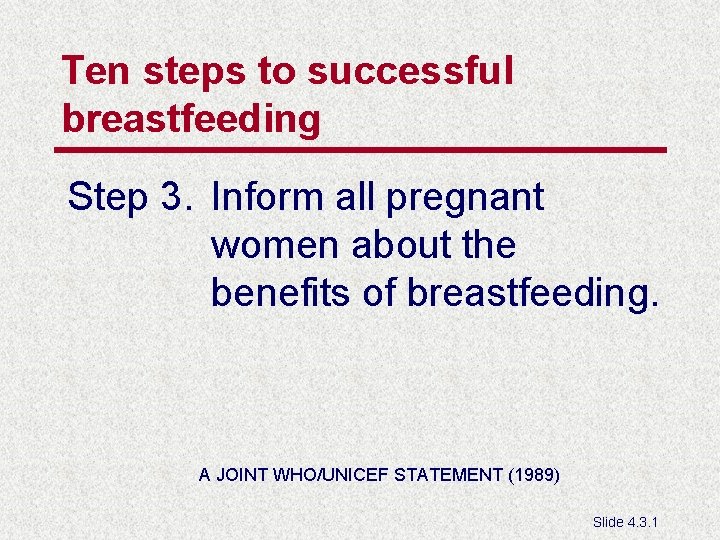 Ten steps to successful breastfeeding

Step 3. Inform all pregnant women about the benefits of breastfeeding.

A JOINT WHO/UNICEF STATEMENT (1989)

Slide 4.3.1